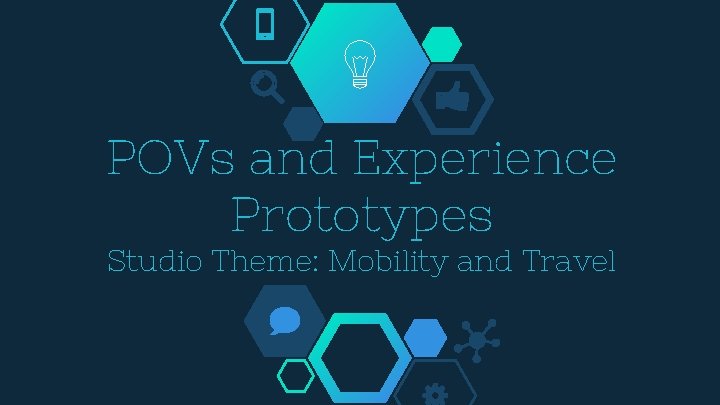 POVs and Experience Prototypes

Studio Theme: Mobility and Travel